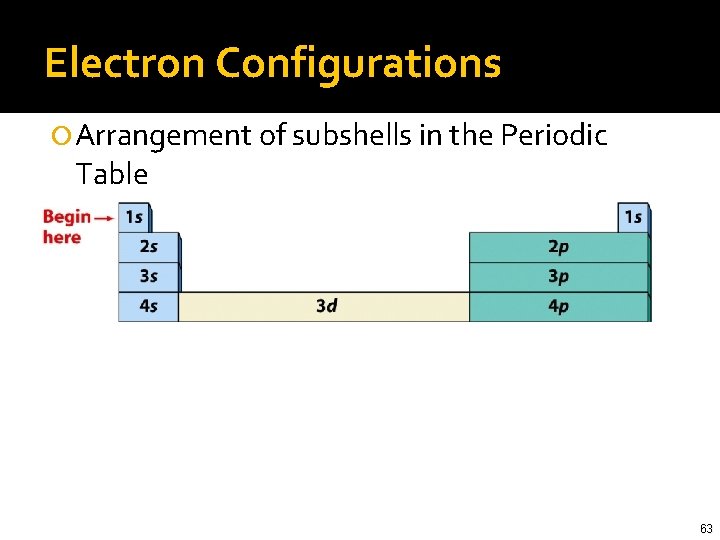 Electron Configurations

Arrangement of subshells in the Periodic Table

Begin here

1s

1s

2s

2p

3s

3p

4s

3d

4p

63